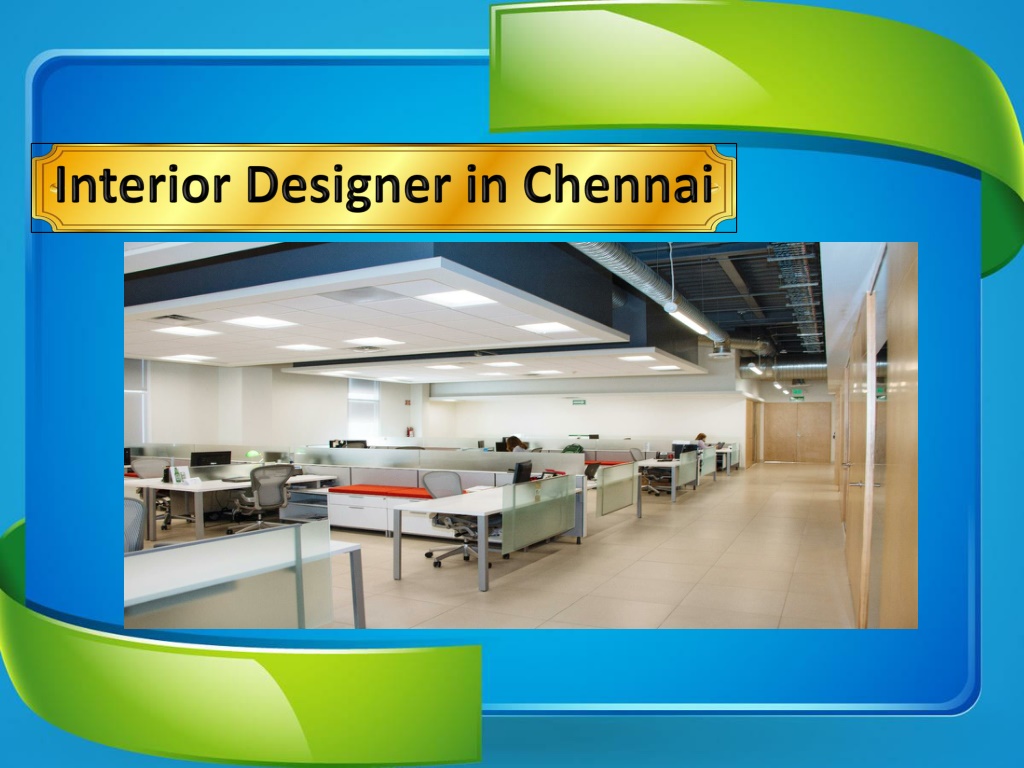 Interior Designer in Chennai